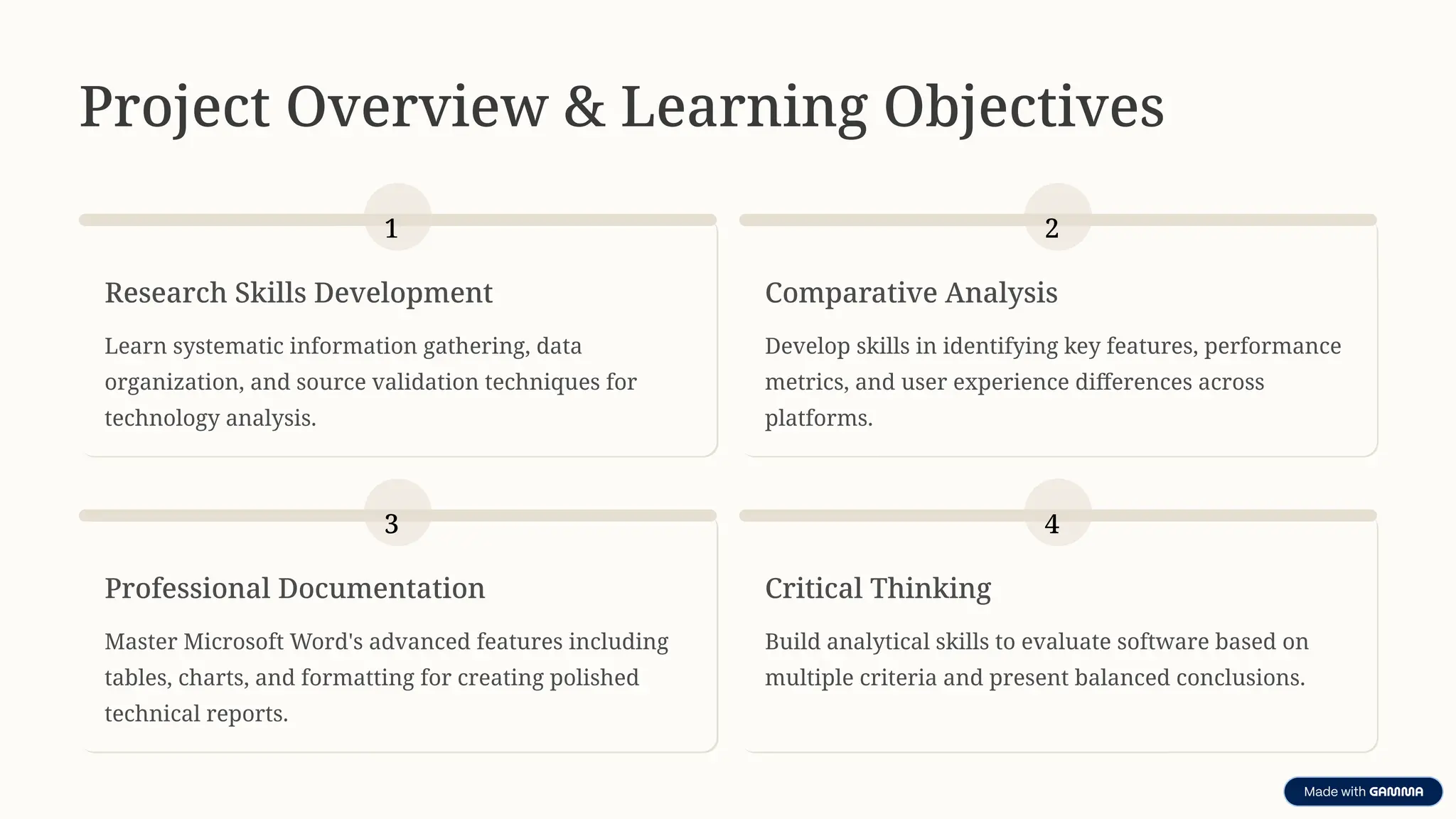 Project Overview & Learning Objectives

1

Research Skills Development

Learn systematic information gathering, data organization, and source validation techniques for technology analysis.

2

Comparative Analysis

Develop skills in identifying key features, performance metrics, and user experience differences across platforms.

3

Professional Documentation

Master Microsoft Word's advanced features including tables, charts, and formatting for creating polished technical reports.

4

Critical Thinking

Build analytical skills to evaluate software based on multiple criteria and present balanced conclusions.

Made with GAMMA